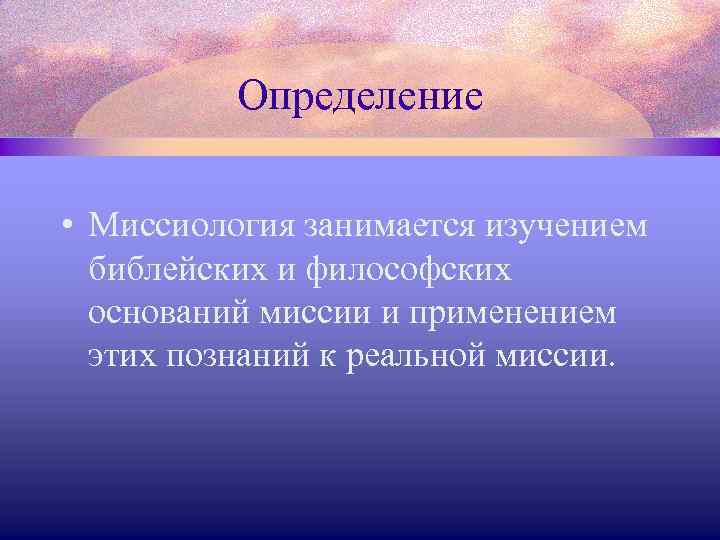 Определение

• Миссиология занимается изучением библейских и философских оснований миссии и применением этих познаний к реальной миссии.